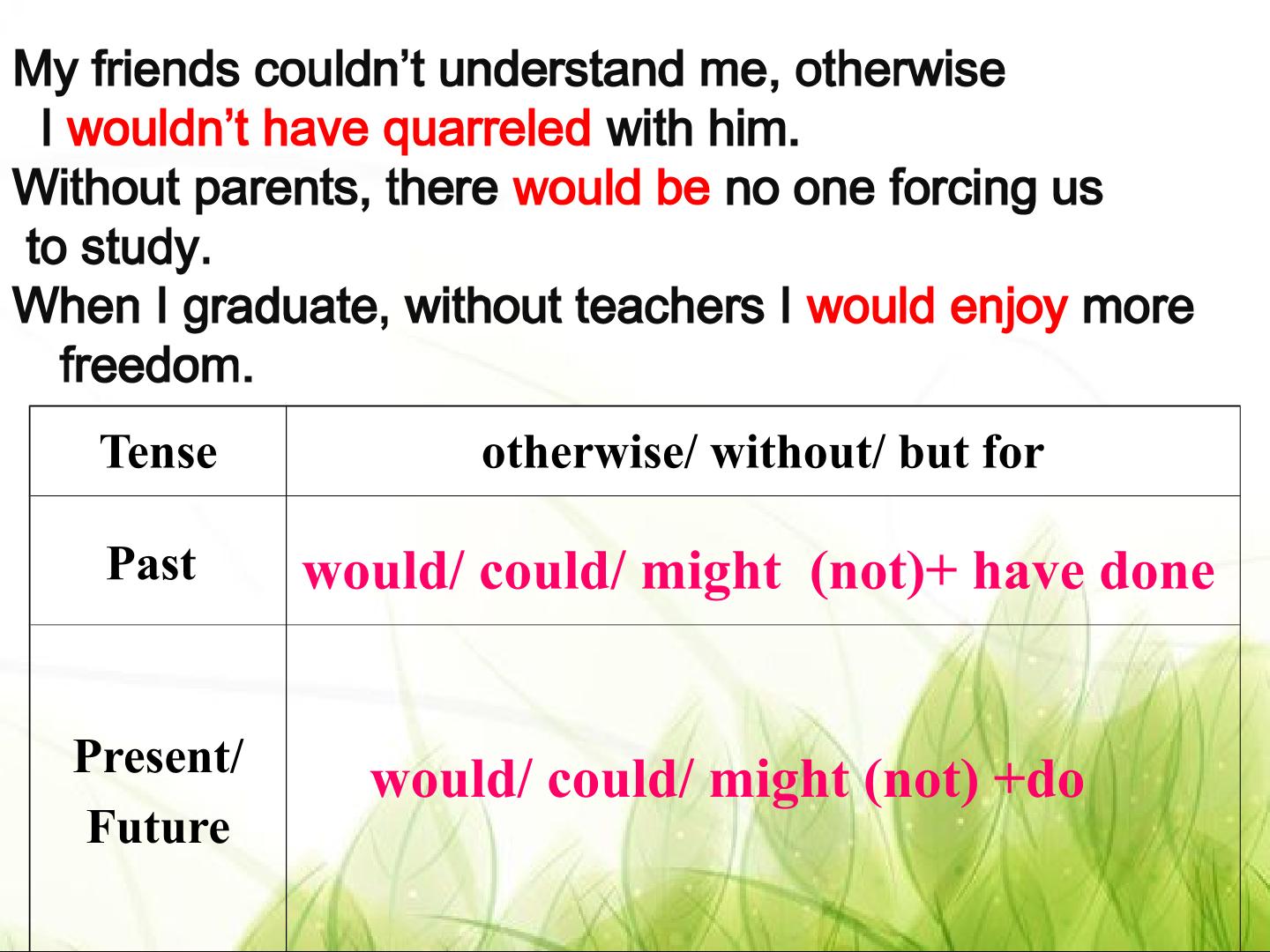 My friends couldn't understand me, otherwise I wouldn't have quarreled with him.

Without parents, there would be no one forcing us to study.

When I graduate, without teachers I would enjoy more freedom.

| Tense | otherwise/ without/ but for |
|---|---|
| Past | would/ could/ might (not)+ have done |
| Present/ Future | would/ could/ might (not) +do |